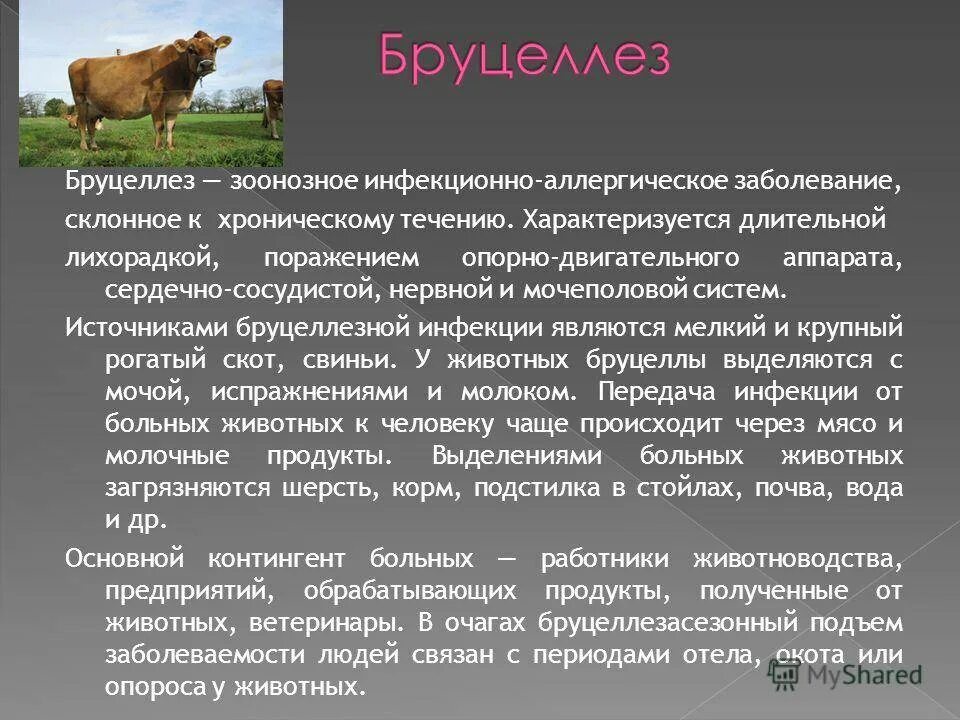 Бруцеллез

Бруцеллез — зоонозное инфекционно-аллергическое заболевание, склонное к хроническому течению. Характеризуется длительной лихорадкой, поражением опорно-двигательного аппарата, сердечно-сосудистой, нервной и мочеполовой систем.

Источниками бруцеллезной инфекции являются мелкий и крупный рогатый скот, свиньи. У животных бруцеллы выделяются с мочой, испражнениями и молоком. Передача инфекции от больных животных к человеку чаще происходит через мясо и молочные продукты. Выделениями больных животных загрязняются шерсть, корм, подстилка в стойлах, почва, вода и др.

Основной контингент больных — работники животноводства, предприятий, обрабатывающих продукты, полученные от животных, ветеринары. В очагах бруцеллезасезонный подъем заболеваемости людей связан с периодами отела, окота или опороса у животных.

MyShared